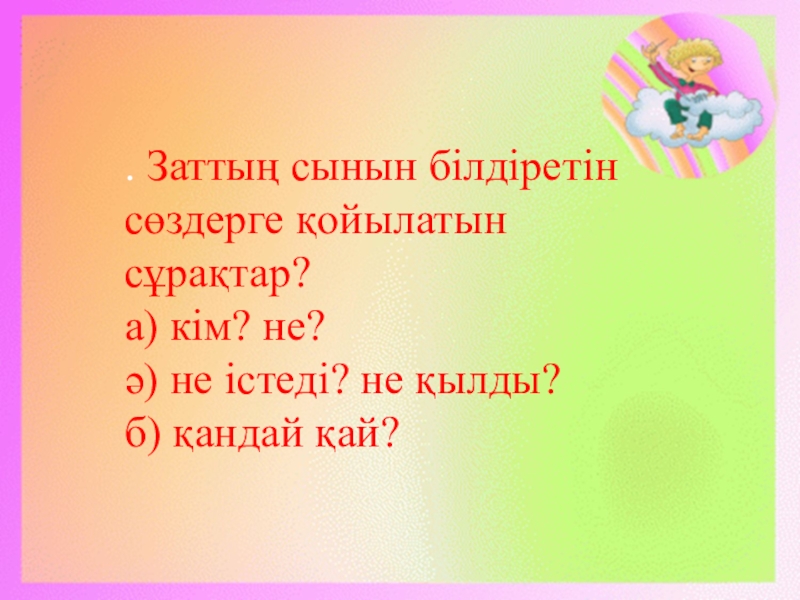 . Заттың сынын білдіретін сөздерге қойылатын сұрақтар?
а) кім? не?
ә) не істеді? не қылды?
б) қандай қай?